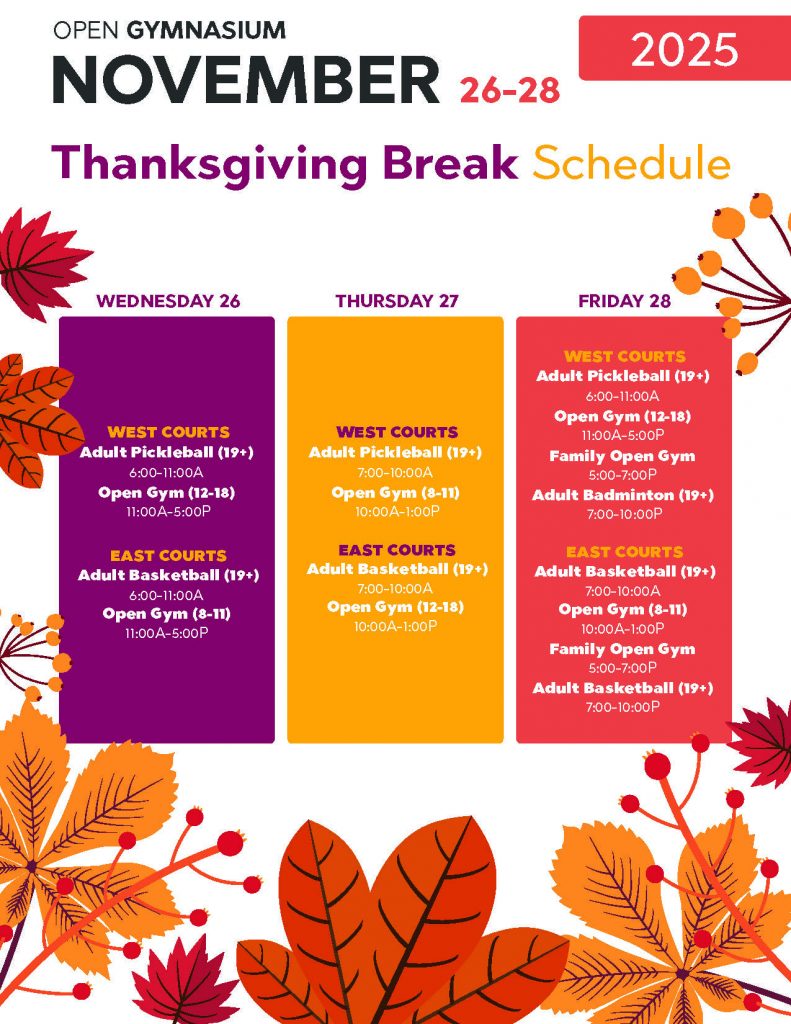 OPEN GYMNASIUM
NOVEMBER 26-28
2025

Thanksgiving Break Schedule

WEDNESDAY 26

WEST COURTS
Adult Pickleball (19+)
6:00-11:00A
Open Gym (12-18)
11:00A-5:00P

EAST COURTS
Adult Basketball (19+)
6:00-11:00A
Open Gym (8-11)
11:00A-5:00P

THURSDAY 27

WEST COURTS
Adult Pickleball (19+)
7:00-10:00A
Open Gym (8-11)
10:00A-1:00P

EAST COURTS
Adult Basketball (19+)
7:00-10:00A
Open Gym (12-18)
10:00A-1:00P

FRIDAY 28

WEST COURTS
Adult Pickleball (19+)
6:00-11:00A
Open Gym (12-18)
11:00A-5:00P
Family Open Gym
5:00-7:00P
Adult Badminton (19+)
7:00-10:00P

EAST COURTS
Adult Basketball (19+)
7:00-10:00A
Open Gym (8-11)
10:00A-1:00P
Family Open Gym
5:00-7:00P
Adult Basketball (19+)
7:00-10:00P